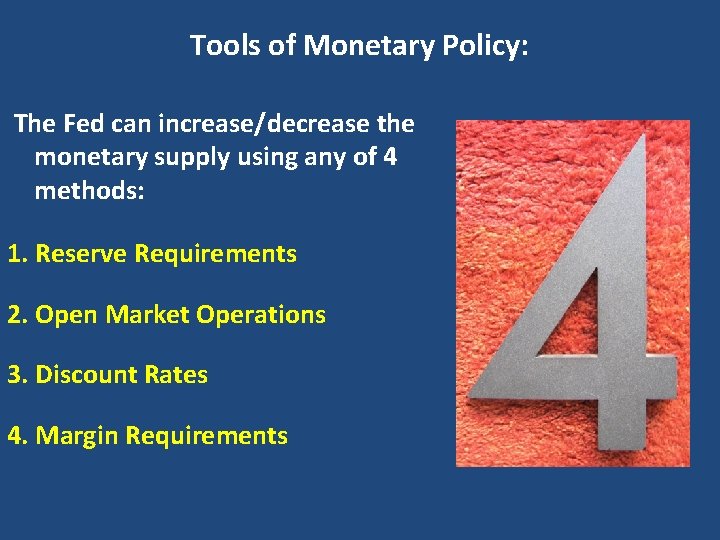 Tools of Monetary Policy:

The Fed can increase/decrease the monetary supply using any of 4 methods:

1. Reserve Requirements

2. Open Market Operations

3. Discount Rates

4. Margin Requirements

4